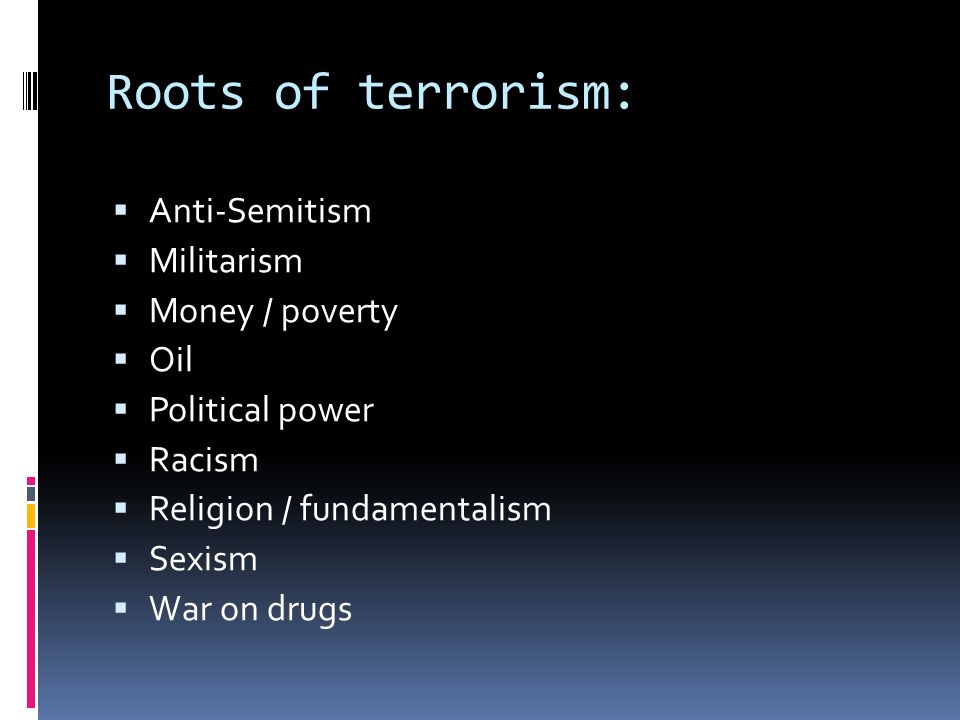 Roots of terrorism:

- Anti-Semitism
- Militarism
- Money / poverty
- Oil
- Political power
- Racism
- Religion / fundamentalism
- Sexism
- War on drugs